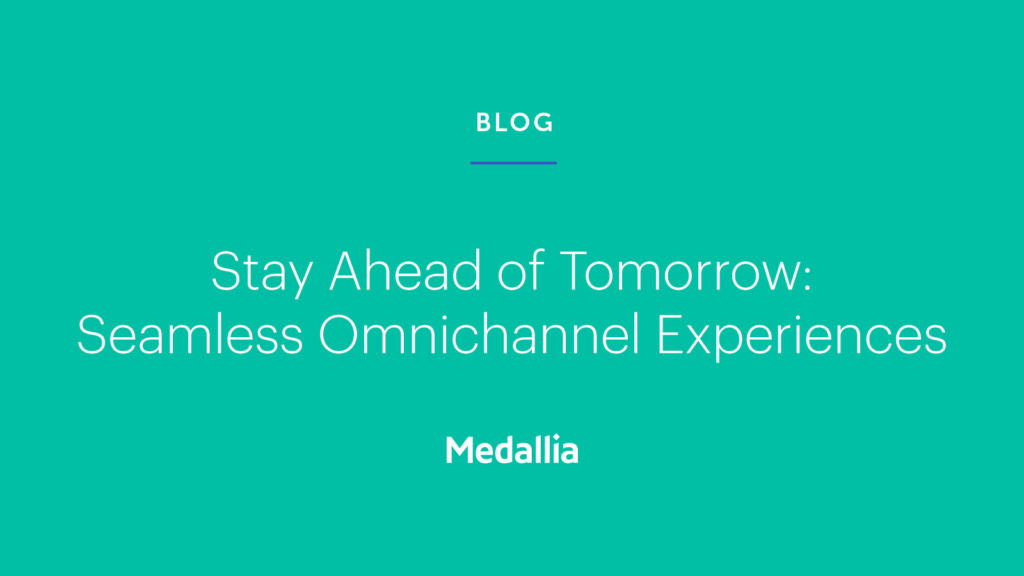 BLOG

Stay Ahead of Tomorrow: Seamless Omnichannel Experiences

Medallia